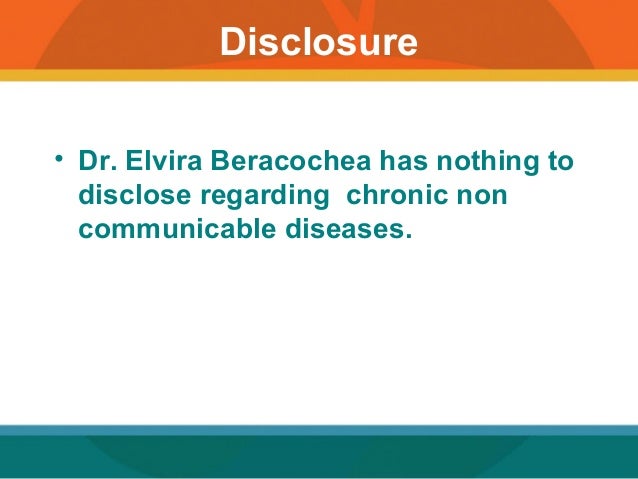 Disclosure

• Dr. Elvira Beracochea has nothing to disclose regarding chronic non communicable diseases.